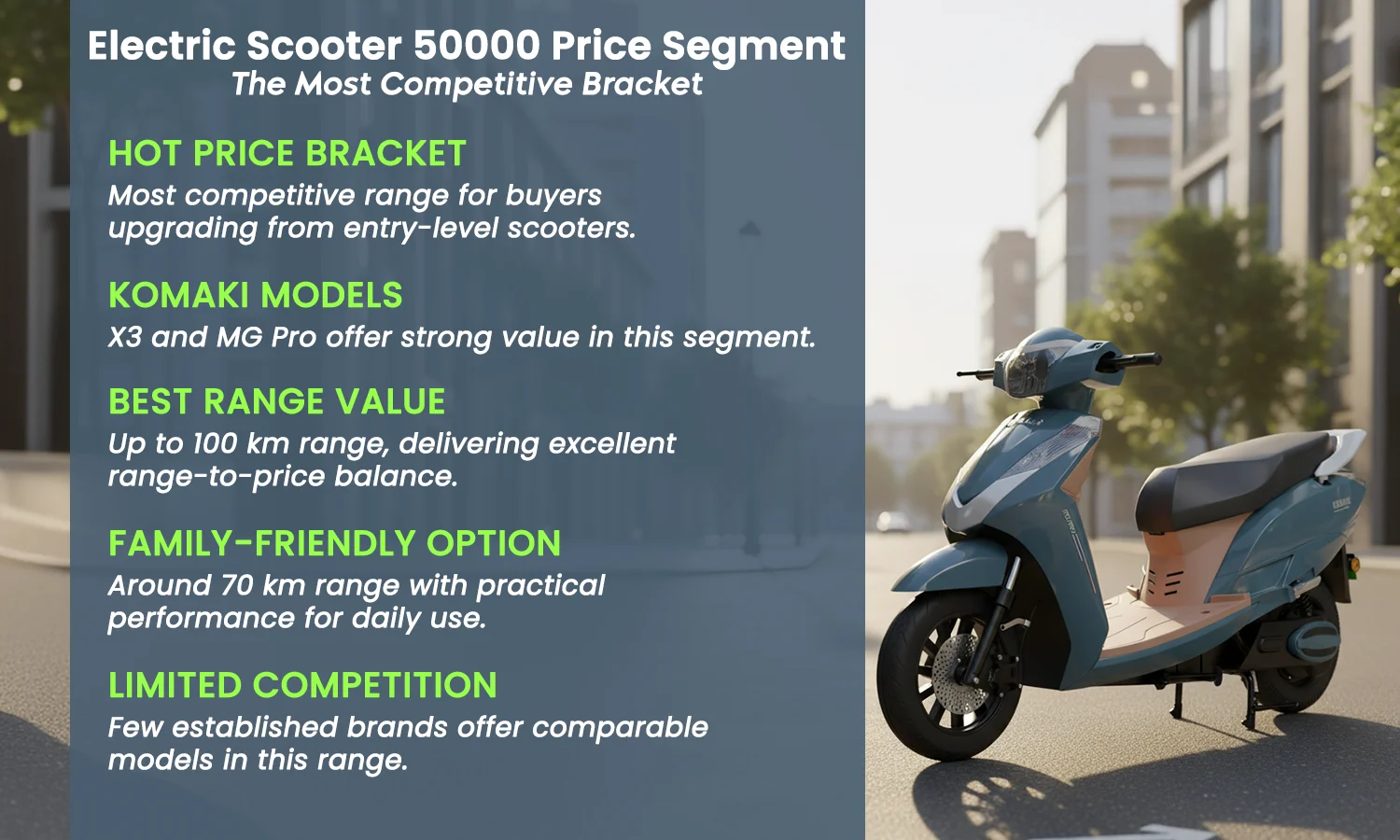 Electric Scooter 50000 Price Segment
The Most Competitive Bracket

HOT PRICE BRACKET
Most competitive range for buyers upgrading from entry-level scooters.

KOMAKI MODELS
X3 and MG Pro offer strong value in this segment.

BEST RANGE VALUE
Up to 100 km range, delivering excellent range-to-price balance.

FAMILY-FRIENDLY OPTION
Around 70 km range with practical performance for daily use.

LIMITED COMPETITION
Few established brands offer comparable models in this range.